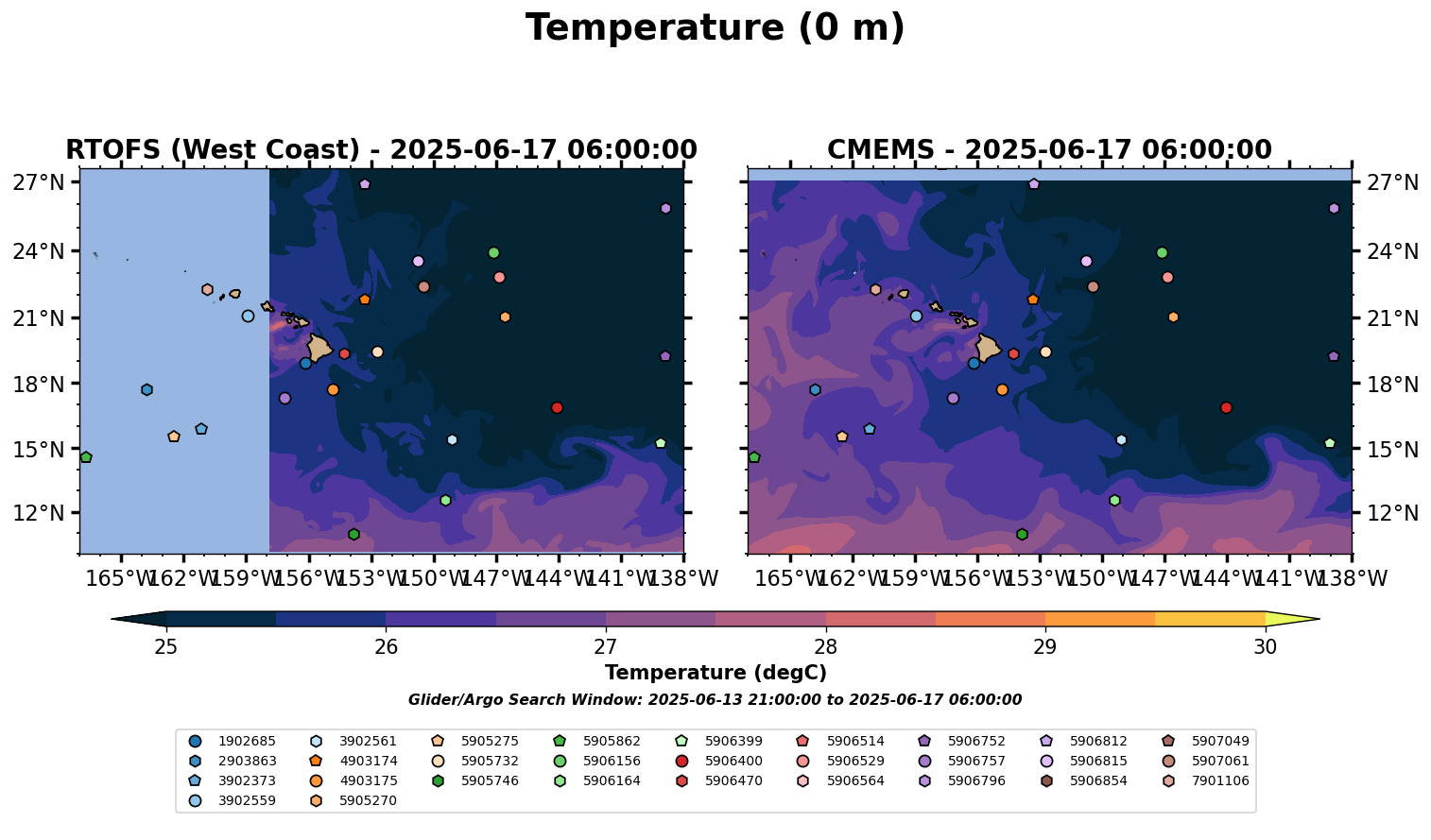 Temperature (0 m)

RTOFS (West Coast) - 2025-06-17 06:00:00

27°N
24°N
21°N
18°N
15°N
12°N

165°W 162°W 159°W 156°W 153°W 150°W 147°W 144°W 141°W 138°W

CMEMS - 2025-06-17 06:00:00

27°N
24°N
21°N
18°N
15°N
12°N

165°W 162°W 159°W 156°W 153°W 150°W 147°W 144°W 141°W 138°W

25 26 27 28 29 30

Temperature (degC)

Glider/Argo Search Window: 2025-06-13 21:00:00 to 2025-06-17 06:00:00

1902685
2903863
3902373
3902559
3902561
4903174
4903175
5905270
5905275
5905732
5905746
5905862
5906156
5906164
5906399
5906400
5906470
5906514
5906529
5906564
5906752
5906757
5906796
5906812
5906815
5906854
5907049
5907061
7901106